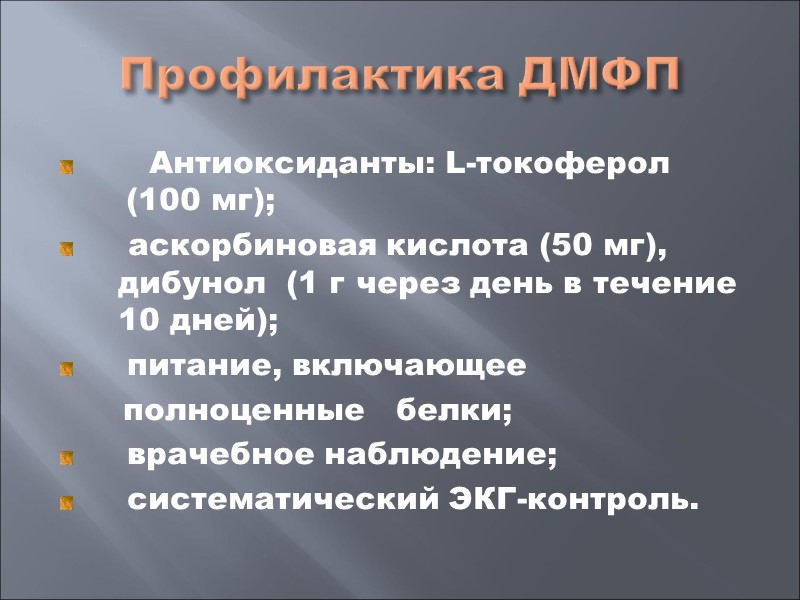 Профилактика ДМФП

Антиоксиданты: L-токоферол (100 мг);

аскорбиновая кислота (50 мг), дибунол (1 г через день в течение 10 дней);

питание, включающее полноценные белки;

врачебное наблюдение;

систематический ЭКГ-контроль.